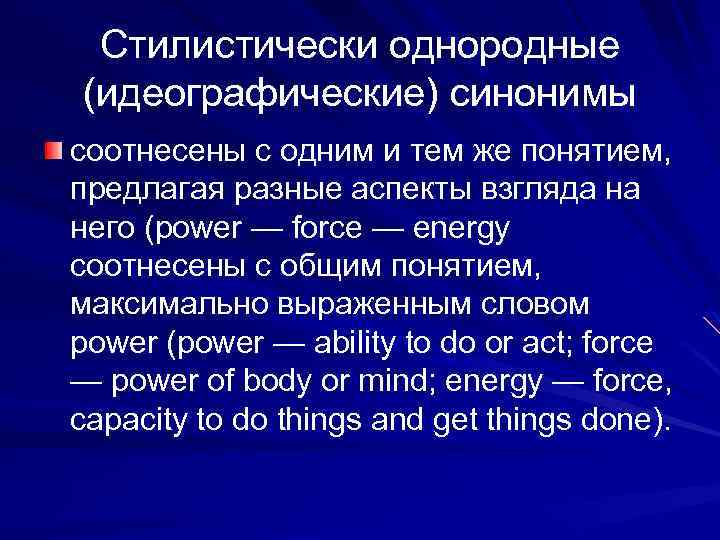 Стилистически однородные (идеографические) синонимы

соотнесены с одним и тем же понятием, предлагая разные аспекты взгляда на него (power — force — energy соотнесены с общим понятием, максимально выраженным словом power (power — ability to do or act; force — power of body or mind; energy — force, capacity to do things and get things done).